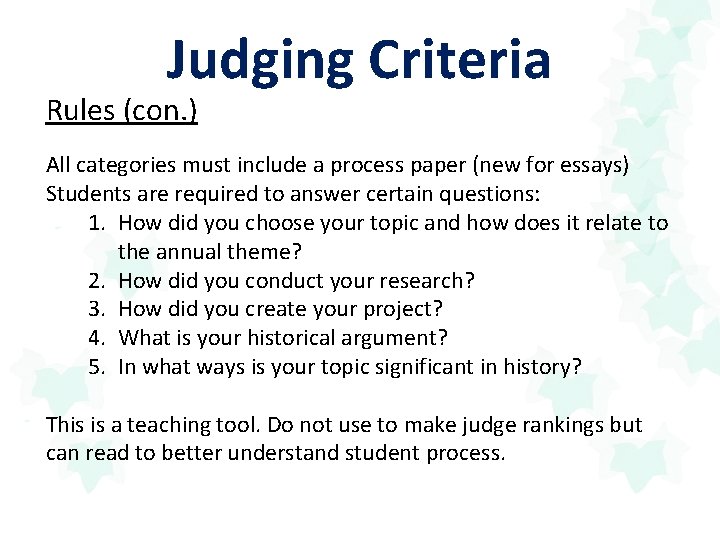 Judging Criteria

Rules (con.)

All categories must include a process paper (new for essays)
Students are required to answer certain questions:
1. How did you choose your topic and how does it relate to the annual theme?
2. How did you conduct your research?
3. How did you create your project?
4. What is your historical argument?
5. In what ways is your topic significant in history?

This is a teaching tool. Do not use to make judge rankings but can read to better understand student process.